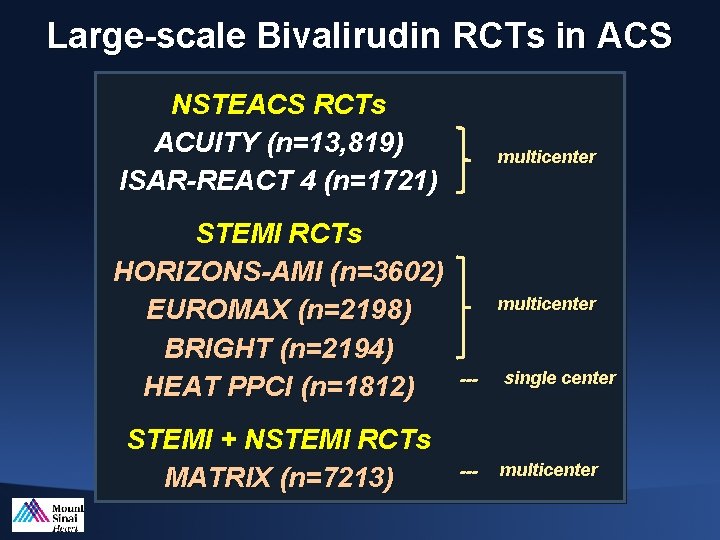 Large-scale Bivalirudin RCTs in ACS

NSTEACS RCTs
ACUITY (n=13,819)
ISAR-REACT 4 (n=1721)
multicenter

STEMI RCTs
HORIZONS-AMI (n=3602)
EUROMAX (n=2198)
BRIGHT (n=2194)
multicenter
HEAT PPCI (n=1812) --- single center

STEMI + NSTEMI RCTs
MATRIX (n=7213) --- multicenter

Mount Sinai Heart